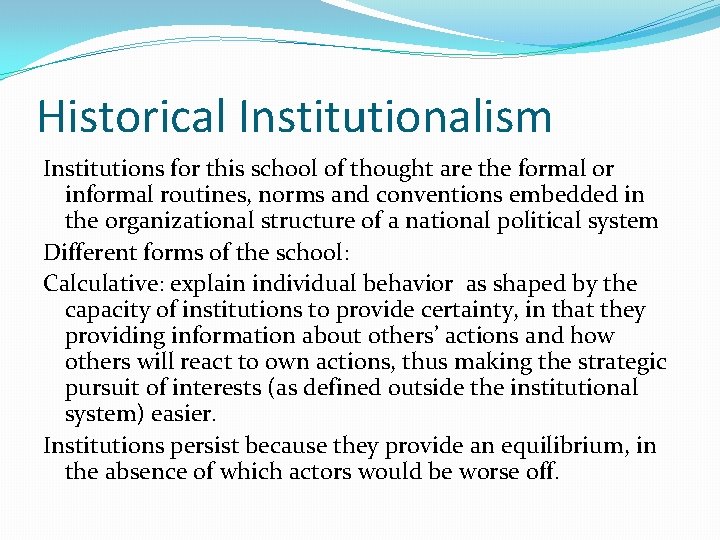 Historical Institutionalism

Institutions for this school of thought are the formal or informal routines, norms and conventions embedded in the organizational structure of a national political system

Different forms of the school:

Calculative: explain individual behavior as shaped by the capacity of institutions to provide certainty, in that they providing information about others' actions and how others will react to own actions, thus making the strategic pursuit of interests (as defined outside the institutional system) easier.

Institutions persist because they provide an equilibrium, in the absence of which actors would be worse off.